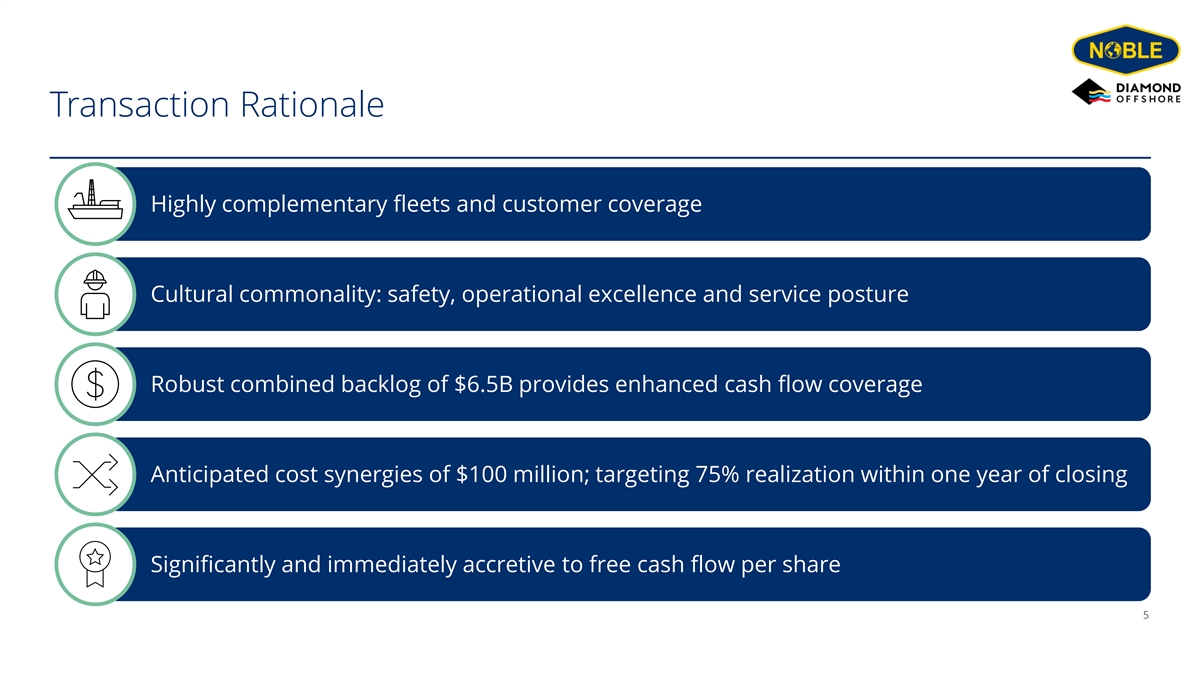 NOBLE

DIAMOND OFFSHORE

Transaction Rationale

Highly complementary fleets and customer coverage

Cultural commonality: safety, operational excellence and service posture

Robust combined backlog of \$6.5B provides enhanced cash flow coverage

Anticipated cost synergies of \$100 million; targeting 75% realization within one year of closing

Significantly and immediately accretive to free cash flow per share

5